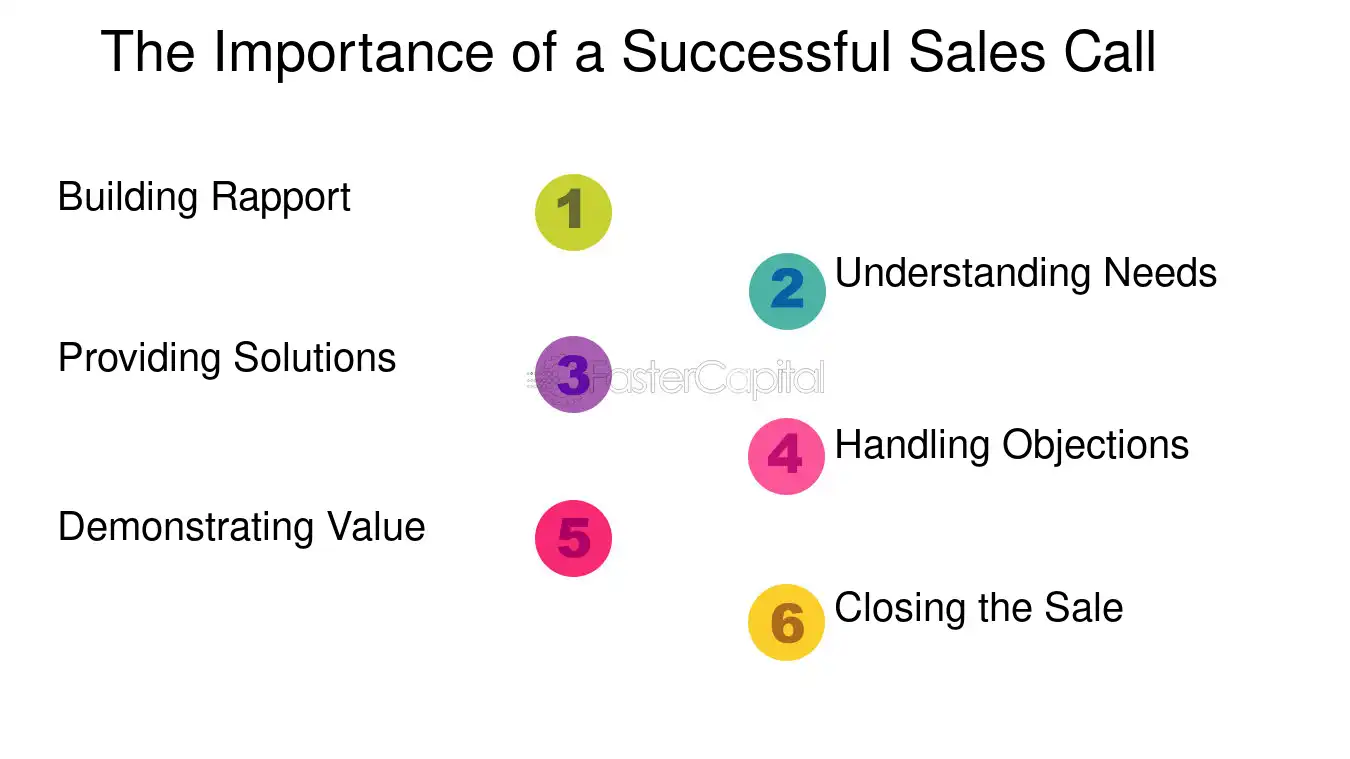 The Importance of a Successful Sales Call

Building Rapport
1

2
Understanding Needs

Providing Solutions
3

FasterCapital

4
Handling Objections

Demonstrating Value
5

6
Closing the Sale